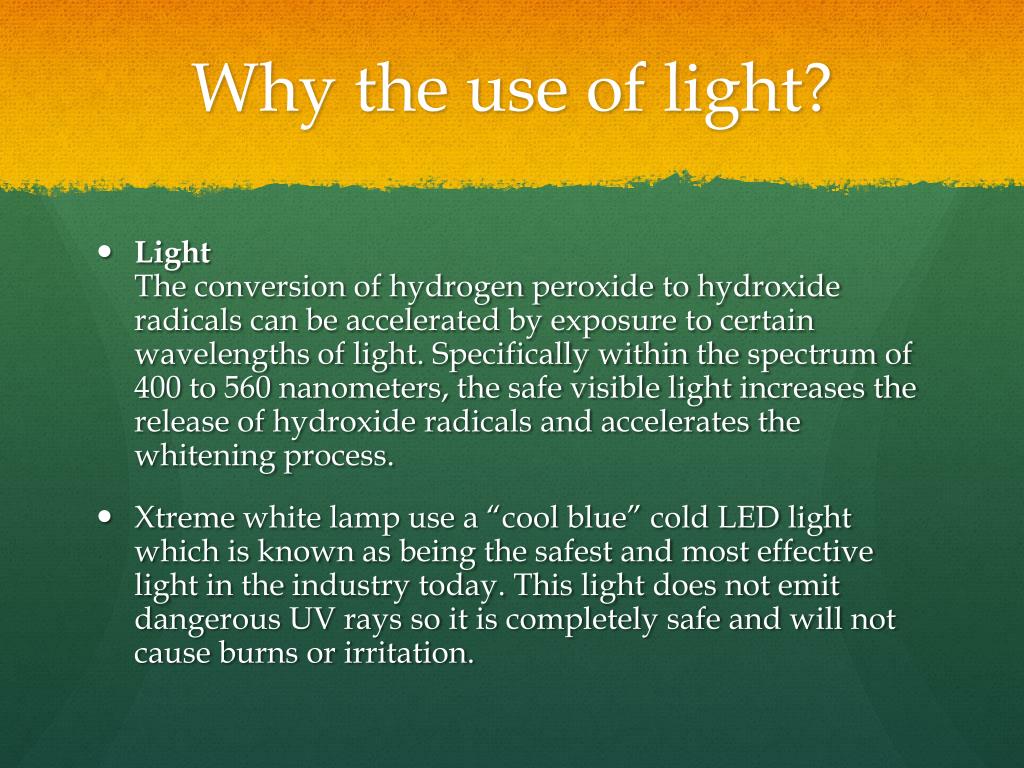 Why the use of light?

• Light
The conversion of hydrogen peroxide to hydroxide radicals can be accelerated by exposure to certain wavelengths of light. Specifically within the spectrum of 400 to 560 nanometers, the safe visible light increases the release of hydroxide radicals and accelerates the whitening process.

• Xtreme white lamp use a “cool blue” cold LED light which is known as being the safest and most effective light in the industry today. This light does not emit dangerous UV rays so it is completely safe and will not cause burns or irritation.